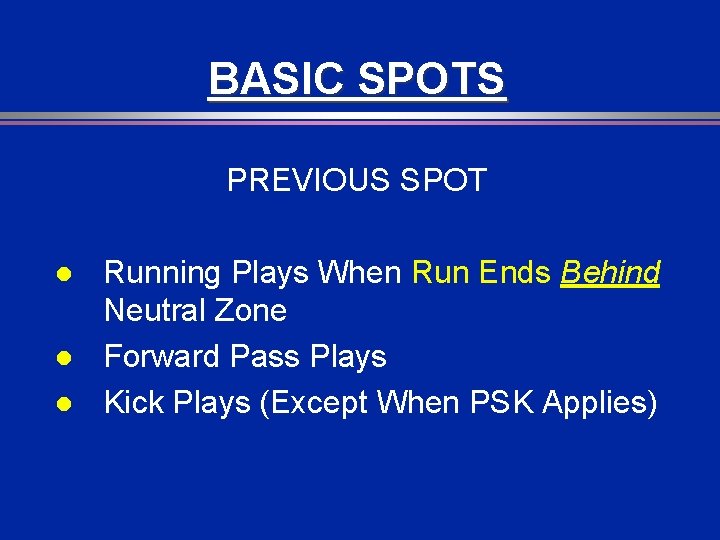 BASIC SPOTS

PREVIOUS SPOT

- Running Plays When Run Ends Behind Neutral Zone
- Forward Pass Plays
- Kick Plays (Except When PSK Applies)